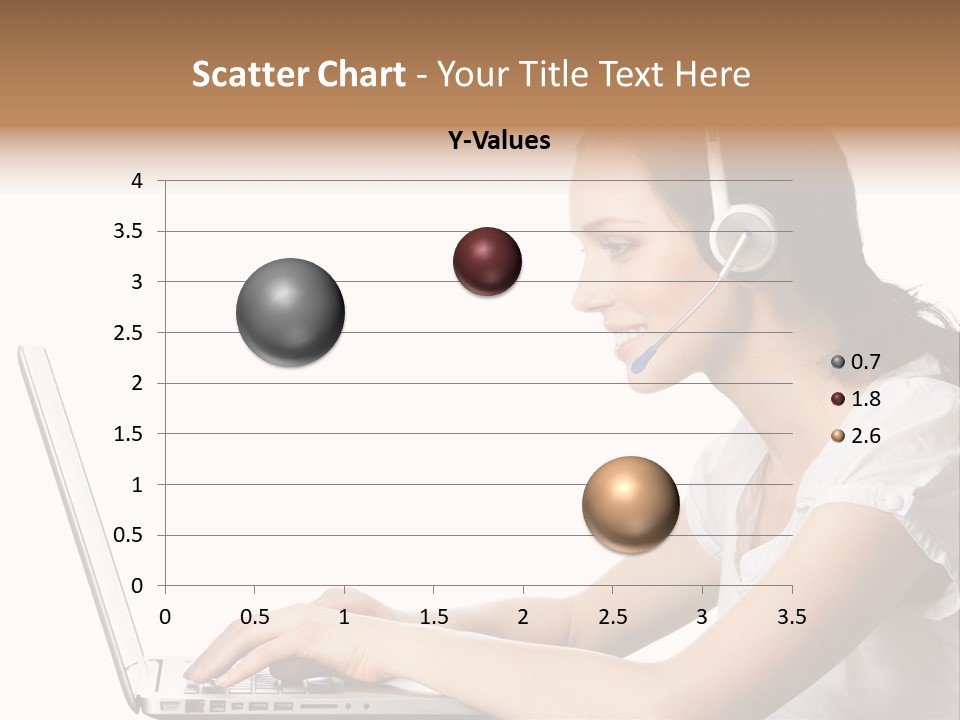 Scatter Chart - Your Title Text Here

Y-Values

4
3.5
3
2.5
2
1.5
1
0.5
0

0 0.5 1 1.5 2 2.5 3 3.5

0.7
1.8
2.6